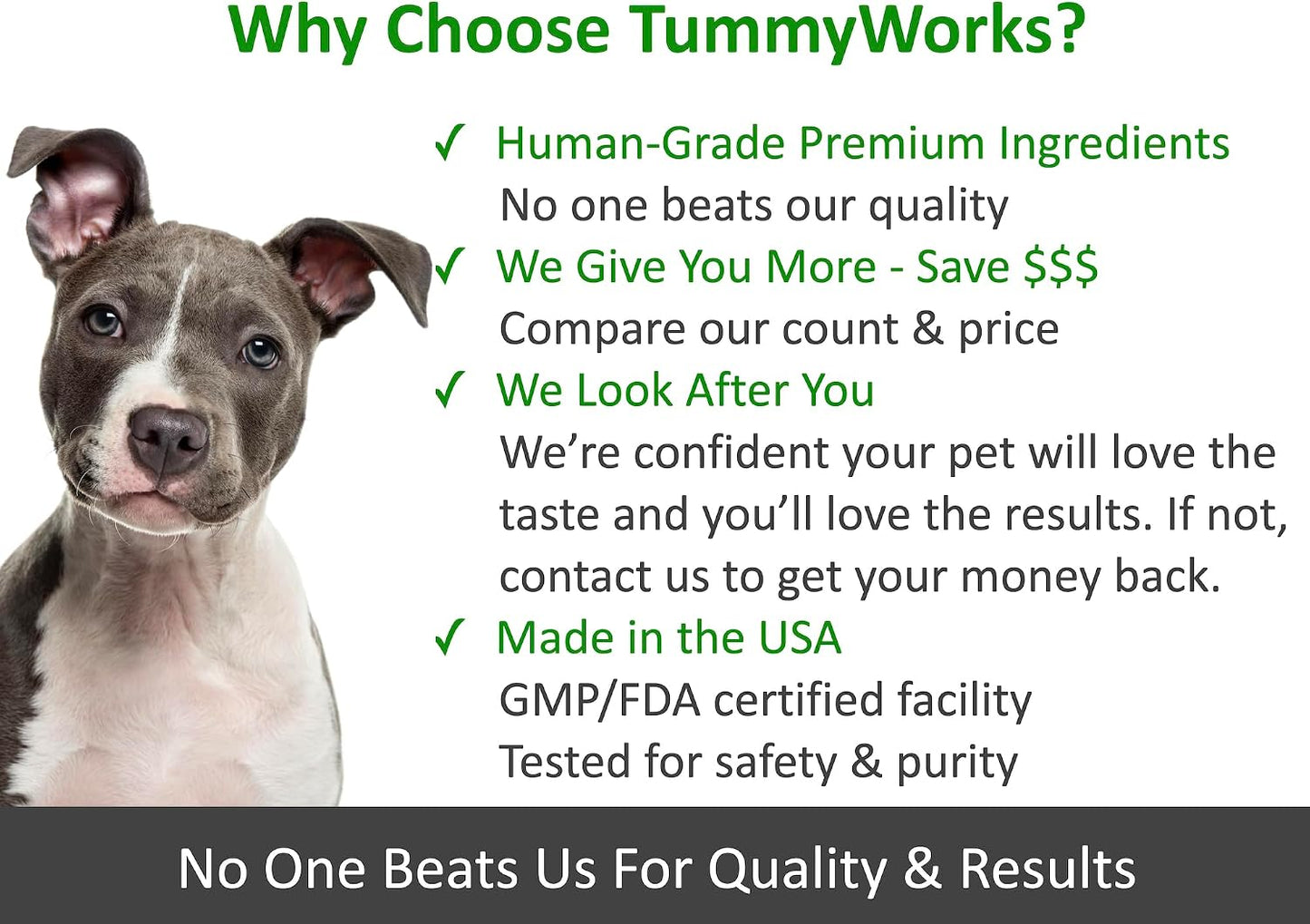 Why Choose TummyWorks?

✓ Human-Grade Premium Ingredients
No one beats our quality

✓ We Give You More - Save \$\$\$
Compare our count & price

✓ We Look After You
We're confident your pet will love the taste and you'll love the results. If not, contact us to get your money back.

✓ Made in the USA
GMP/FDA certified facility
Tested for safety & purity

No One Beats Us For Quality & Results